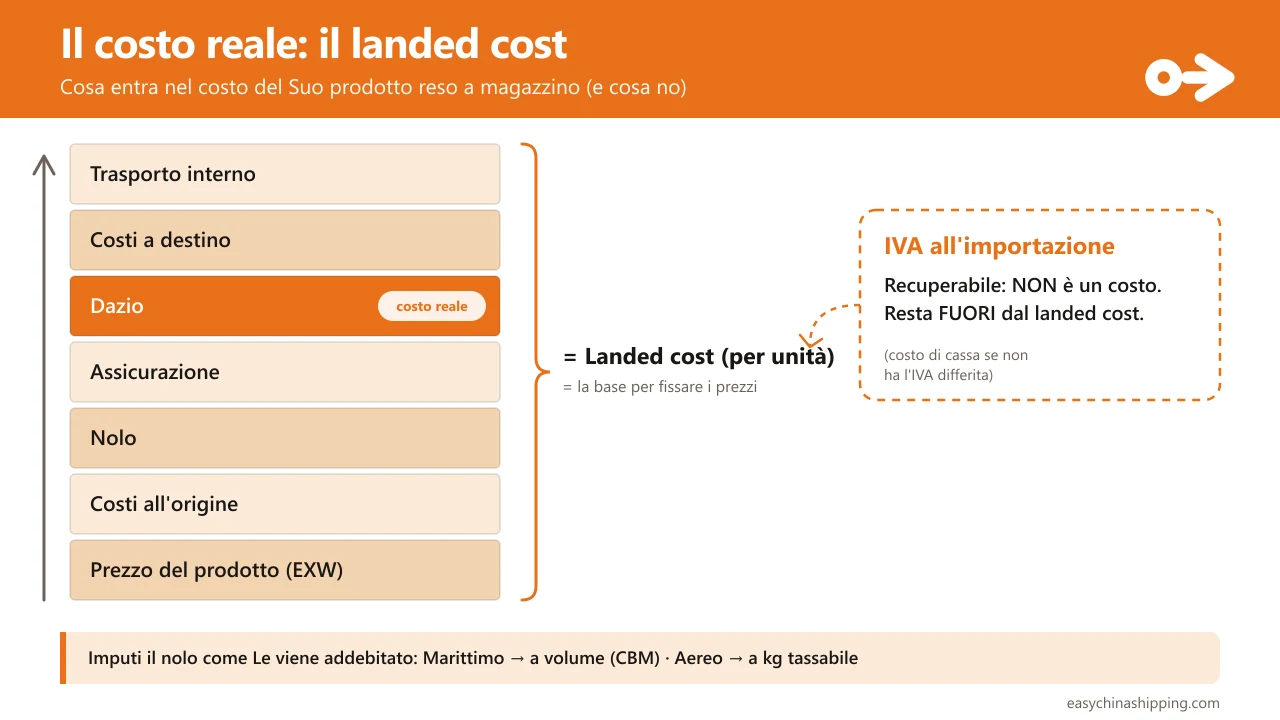 Il costo reale: il landed cost

Cosa entra nel costo del Suo prodotto reso a magazzino (e cosa no)

Trasporto interno

Costi a destino

Dazio

costo reale

Assicurazione

Nolo

Costi all'origine

Prezzo del prodotto (EXW)

= Landed cost (per unità)

= la base per fissare i prezzi

IVA all'importazione

Recuperabile: NON è un costo. Resta FUORI dal landed cost.

(costo di cassa se non ha l'IVA differita)

Imputi il nolo come Le viene addebitato: Marittimo → a volume (CBM) · Aereo → a kg tassabile

easychinashipping.com